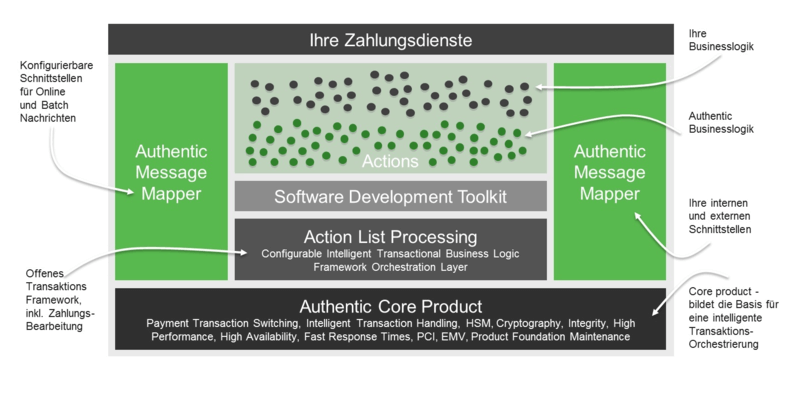 Ihre Zahlungsdienste

Konfigurierbare Schnittstellen für Online und Batch Nachrichten

Authentic Message Mapper

Actions

Software Development Toolkit

Action List Processing
Configurable Intelligent Transactional Business Logic Framework Orchestration Layer

Authentic Message Mapper

Ihre Businesslogik

Authentic Businesslogik

Ihre internen und externen Schnittstellen

Offenes Transaktions Framework, inkl. Zahlungs-Bearbeitung

Authentic Core Product
Payment Transaction Switching, Intelligent Transaction Handling, HSM, Cryptography, Integrity, High Performance, High Availability, Fast Response Times, PCI, EMV, Product Foundation Maintenance

Core product - bildet die Basis für eine intelligente Transaktions-Orchestrierung